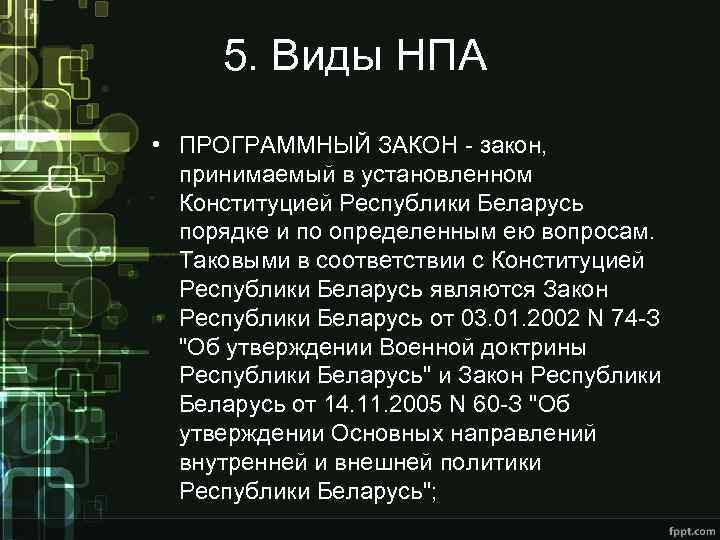 5. Виды НПА

• ПРОГРАММНЫЙ ЗАКОН - закон, принимаемый в установленном Конституцией Республики Беларусь порядке и по определенным ею вопросам. Таковыми в соответствии с Конституцией Республики Беларусь являются Закон Республики Беларусь от 03.01.2002 N 74-З "Об утверждении Военной доктрины Республики Беларусь" и Закон Республики Беларусь от 14.11.2005 N 60-З "Об утверждении Основных направлений внутренней и внешней политики Республики Беларусь";

fppt.com